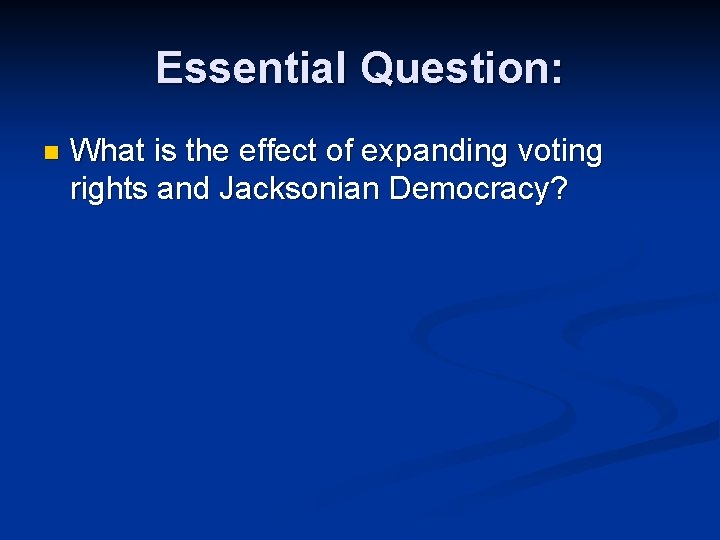 Essential Question:

What is the effect of expanding voting rights and Jacksonian Democracy?